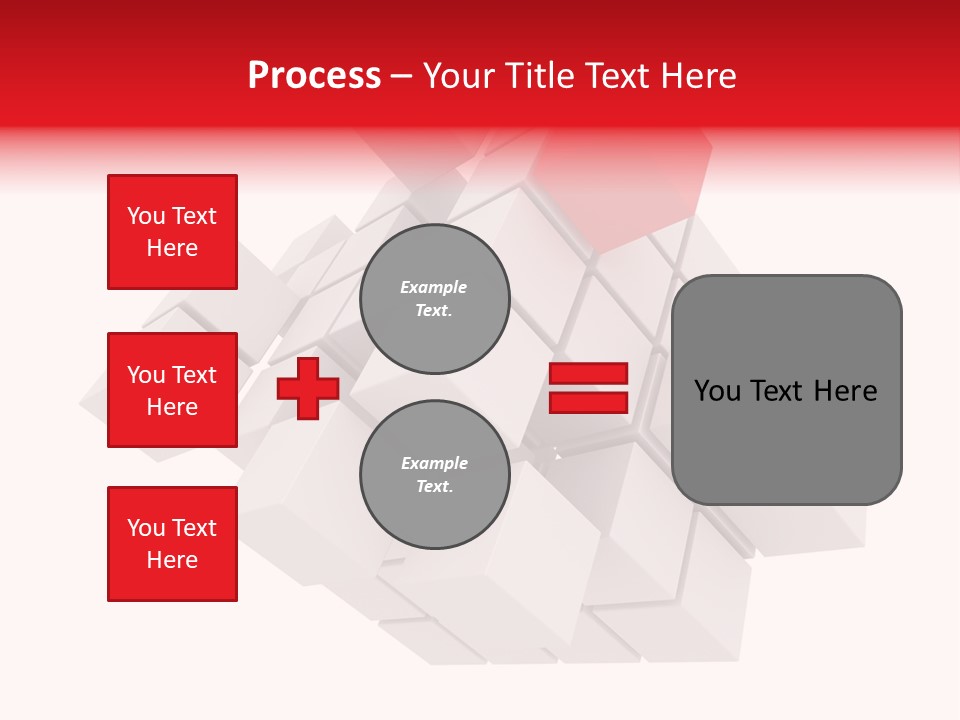 Process – Your Title Text Here

You Text Here

You Text Here

You Text Here

Example Text.

Example Text.

You Text Here